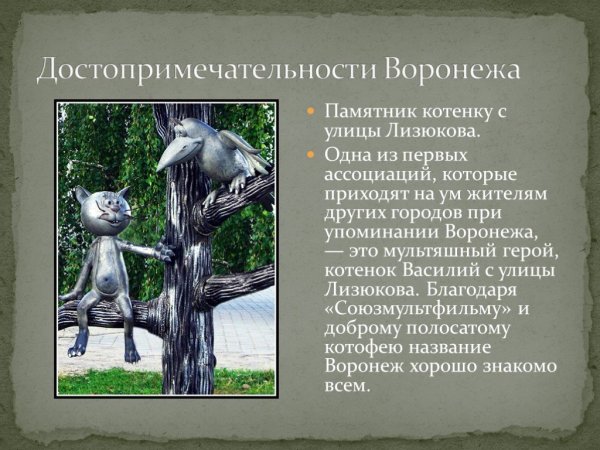 Достопримечательности Воронежа

Памятник котенку с улицы Лизюкова.

Одна из первых ассоциаций, которые приходят на ум жителям других городов при упоминании Воронежа, — это мультяшный герой, котенок Василий с улицы Лизюкова. Благодаря «Союзмультфильму» и доброму полосатому котофею название Воронеж хорошо знакомо всем.